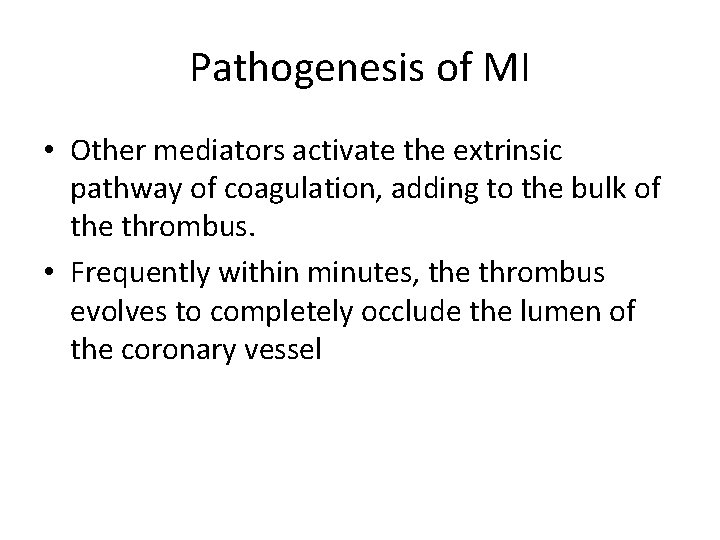 Pathogenesis of MI

• Other mediators activate the extrinsic pathway of coagulation, adding to the bulk of the thrombus.

• Frequently within minutes, the thrombus evolves to completely occlude the lumen of the coronary vessel